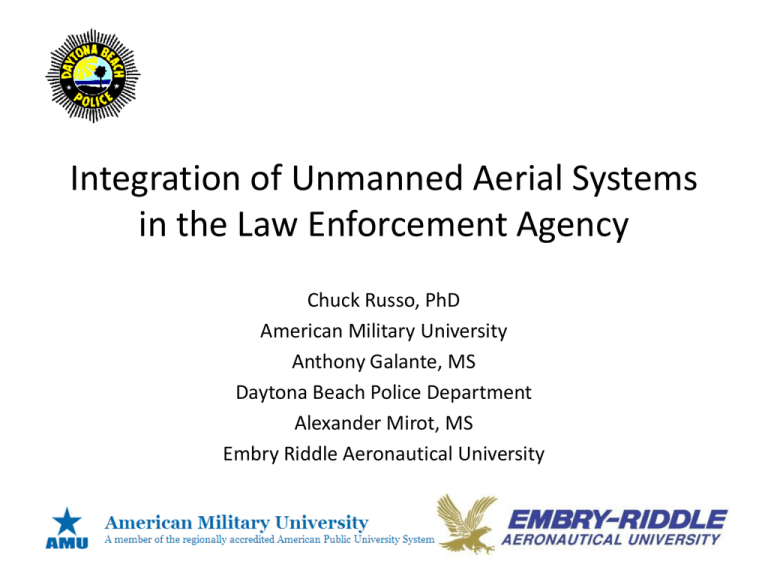 DAYTONA BEACH POLICE

Integration of Unmanned Aerial Systems in the Law Enforcement Agency

Chuck Russo, PhD
American Military University
Anthony Galante, MS
Daytona Beach Police Department
Alexander Mirot, MS
Embry Riddle Aeronautical University

AMU American Military University
A member of the regionally accredited American Public University System

EMBRY-RIDDLE
AERONAUTICAL UNIVERSITY